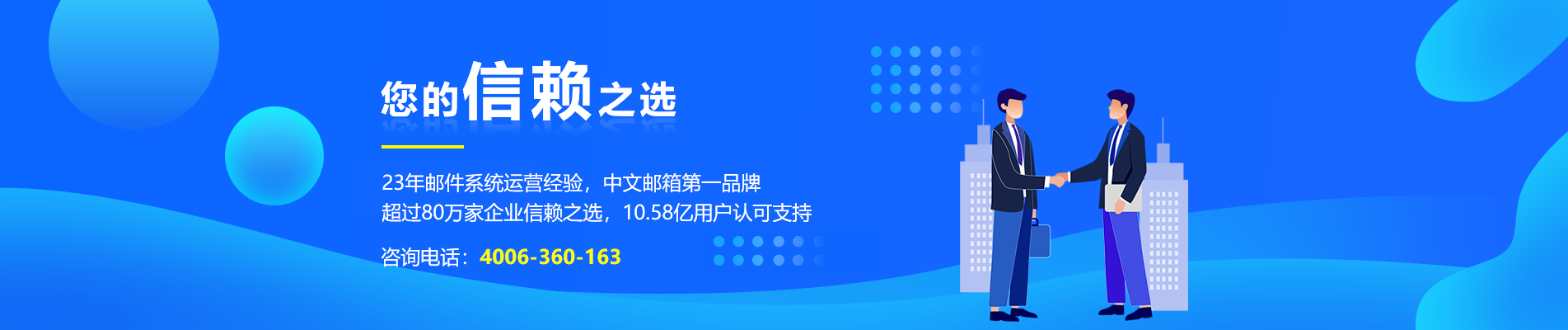 您的信赖之选

23年邮件系统运营经验，中文邮箱第一品牌
超过80万家企业信赖之选，10.58亿用户认可支持

咨询电话：4006-360-163